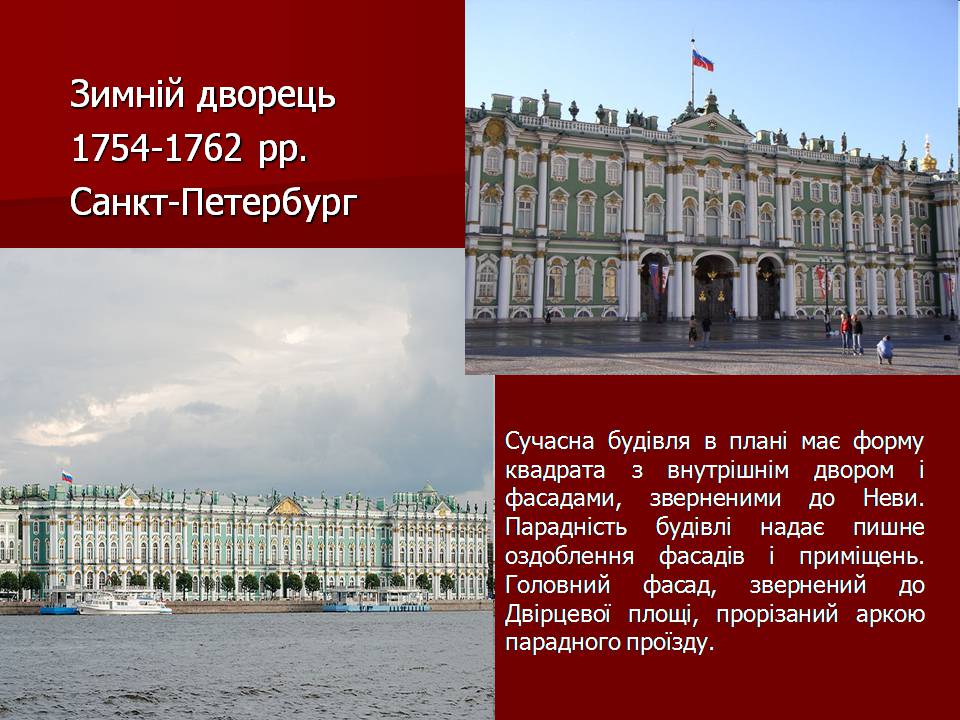 Зимній дворець
1754-1762 рр.
Санкт-Петербург

Сучасна будівля в плані має форму квадрата з внутрішнім двором і фасадами, зверненими до Неви. Парадність будівлі надає пишне оздоблення фасадів і приміщень. Головний фасад, звернений до Двірцевої площі, прорізаний аркою парадного проїзду.